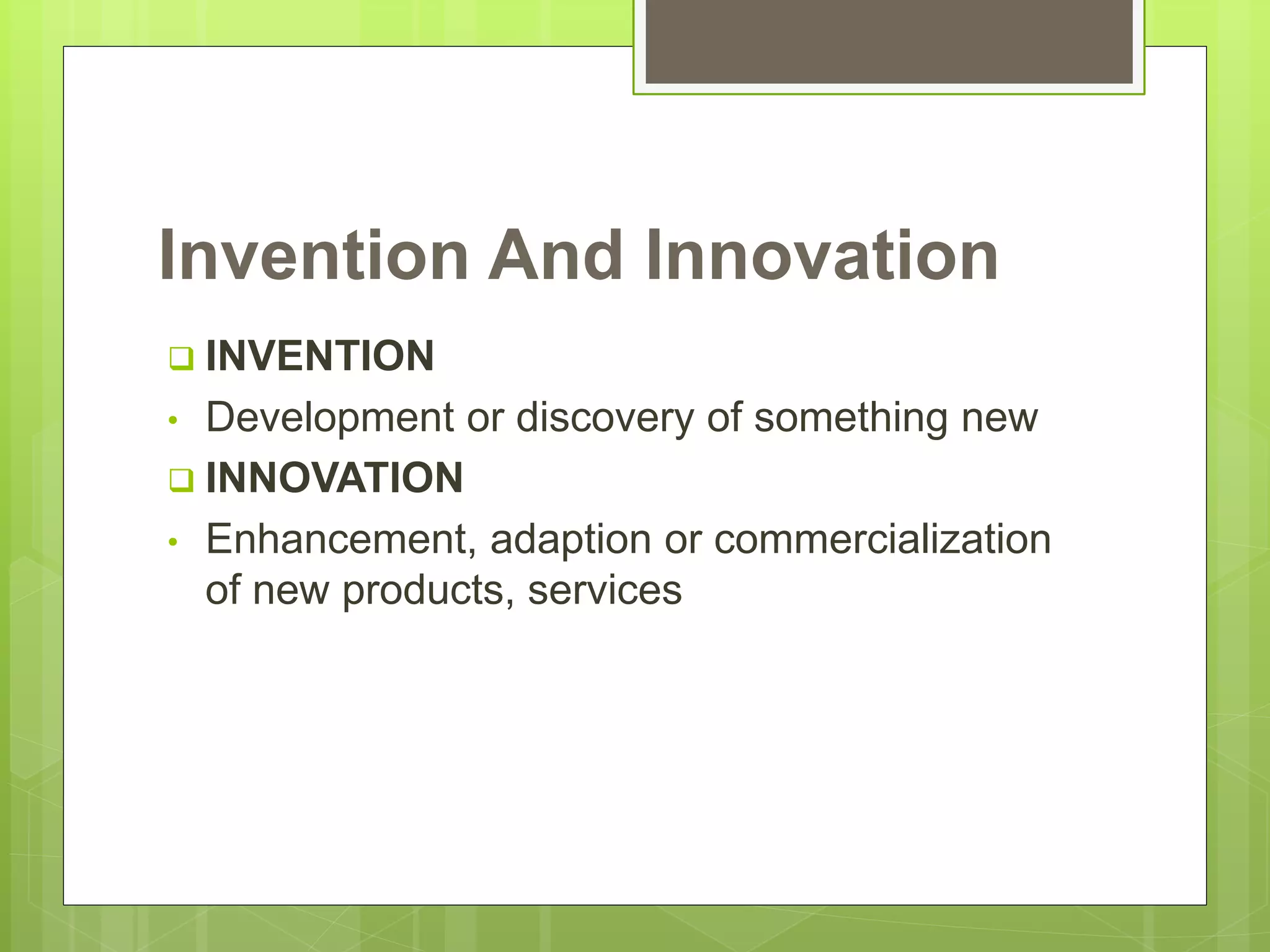 Invention And Innovation

❑ INVENTION

• Development or discovery of something new

❑ INNOVATION

• Enhancement, adaption or commercialization of new products, services